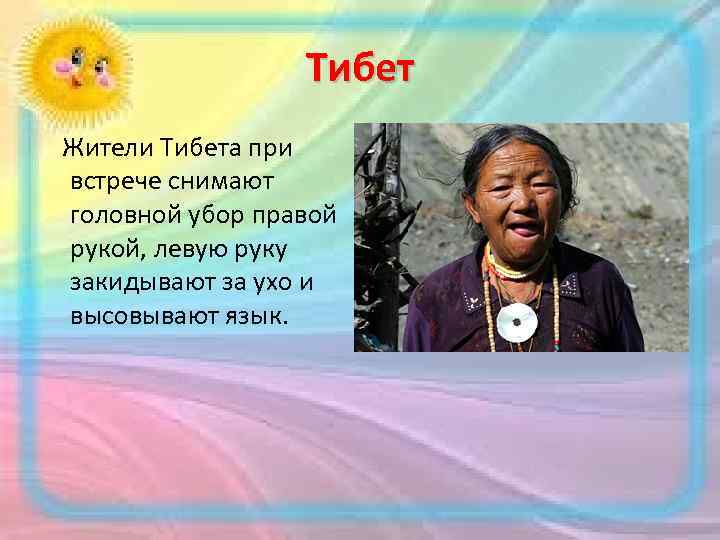 Тибет

Жители Тибета при встрече снимают головной убор правой рукой, левую руку закидывают за ухо и высовывают язык.